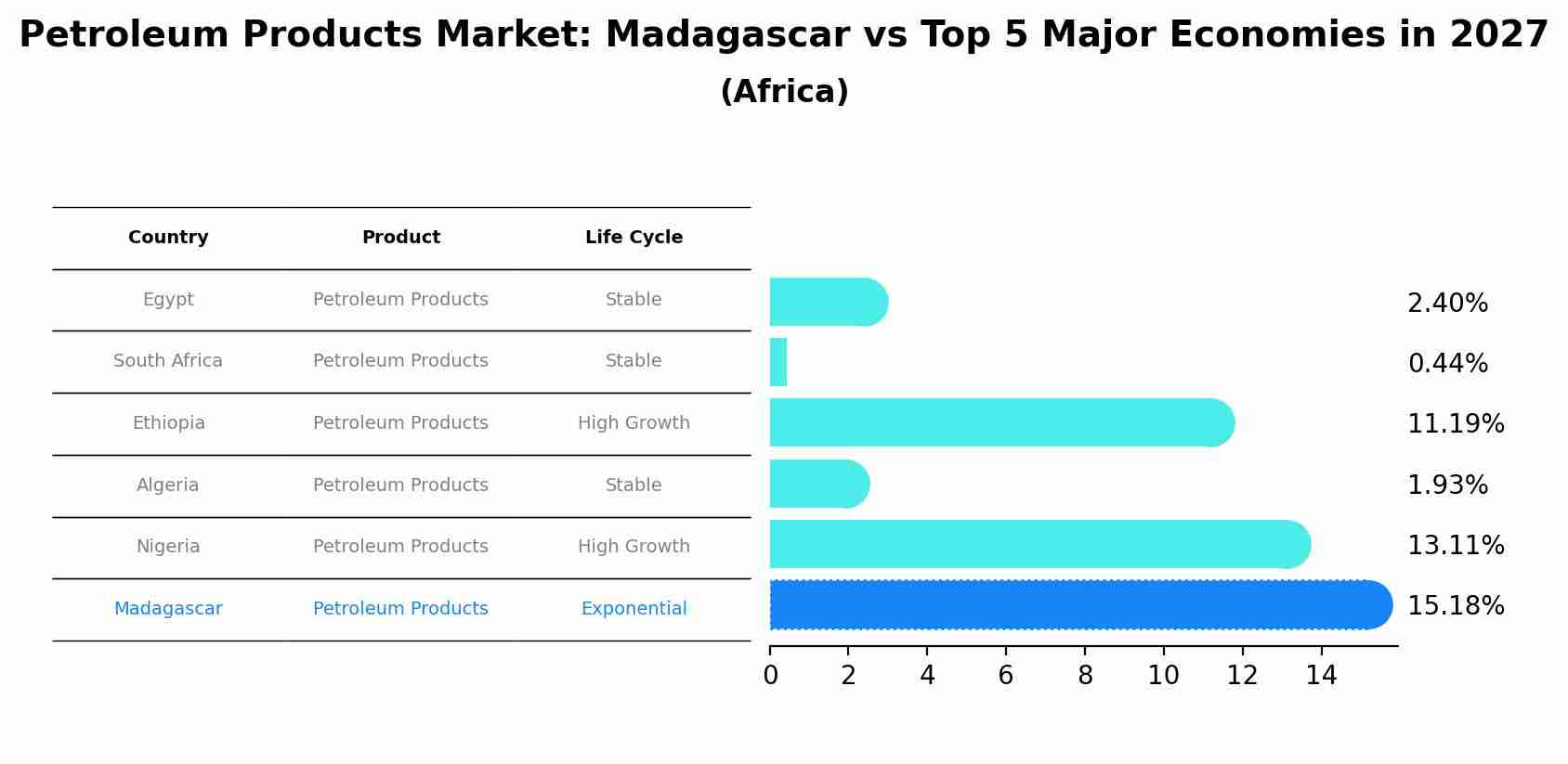 Petroleum Products Market: Madagascar vs Top 5 Major Economies in 2027

(Africa)

| Country | Product | Life Cycle |
|---|---|---|
| Egypt | Petroleum Products | Stable |
| South Africa | Petroleum Products | Stable |
| Ethiopia | Petroleum Products | High Growth |
| Algeria | Petroleum Products | Stable |
| Nigeria | Petroleum Products | High Growth |
| Madagascar | Petroleum Products | Exponential |

2.40%
0.44%
11.19%
1.93%
13.11%
15.18%

0 2 4 6 8 10 12 14